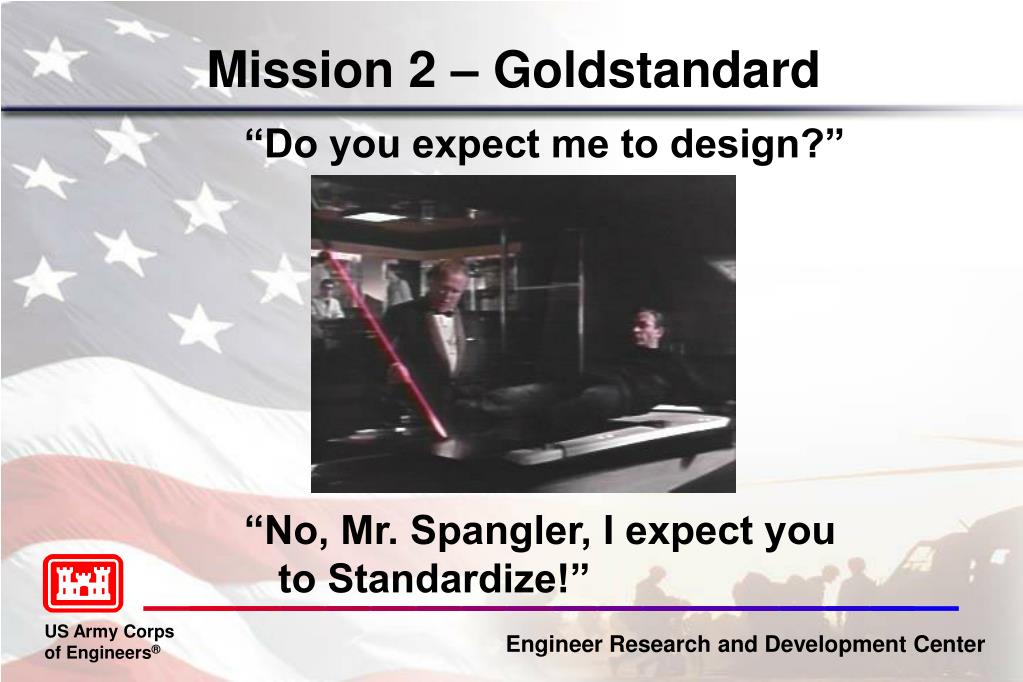 Mission 2 – Goldstandard

“Do you expect me to design?”

“No, Mr. Spangler, I expect you to Standardize!”

US Army Corps of Engineers®

Engineer Research and Development Center